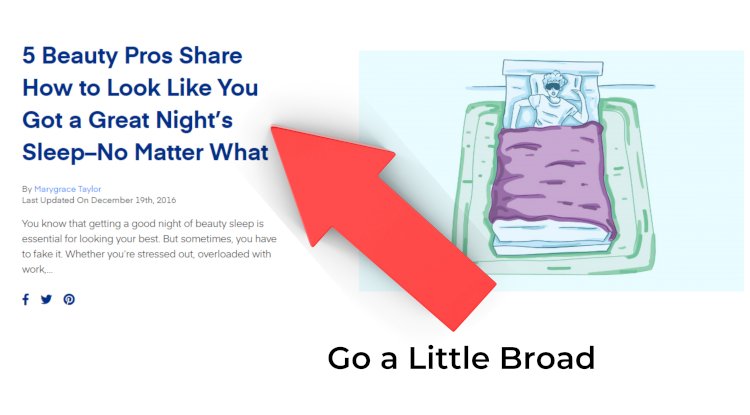 5 Beauty Pros Share How to Look Like You Got a Great Night's Sleep–No Matter What

By Marygrace Taylor
Last Updated On December 19th, 2016

You know that getting a good night of beauty sleep is essential for looking your best. But sometimes, you have to fake it. Whether you're stressed out, overloaded with work,...

Go a Little Broad